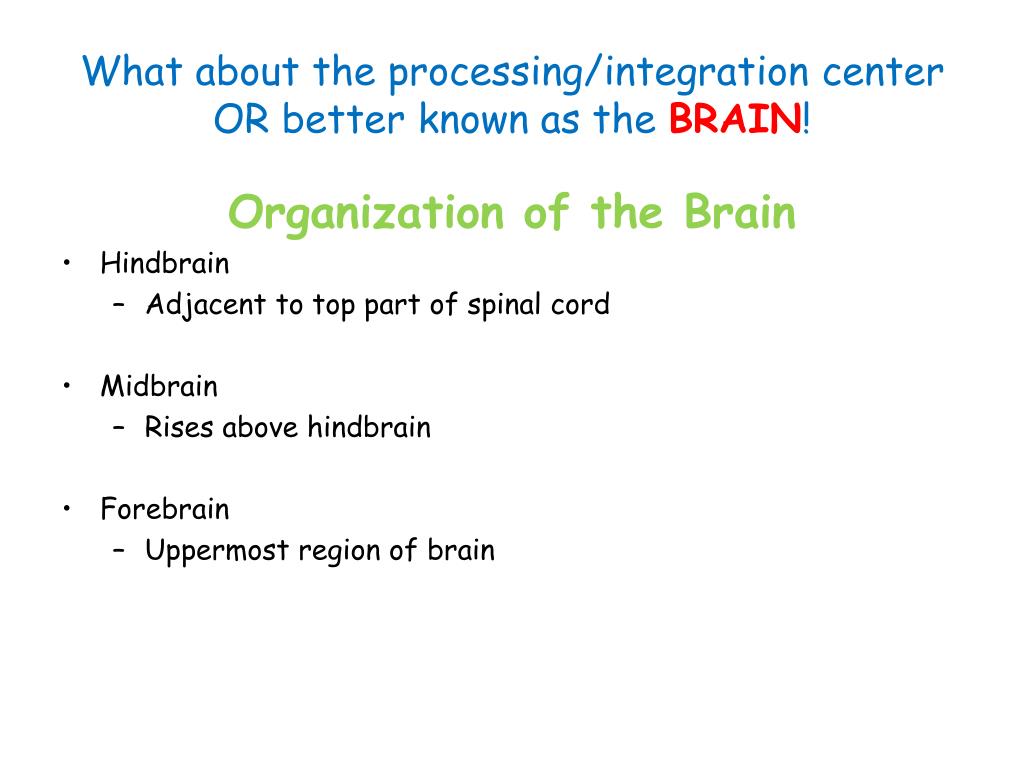 What about the processing/integration center OR better known as the BRAIN!

Organization of the Brain

• Hindbrain
– Adjacent to top part of spinal cord

• Midbrain
– Rises above hindbrain

• Forebrain
– Uppermost region of brain